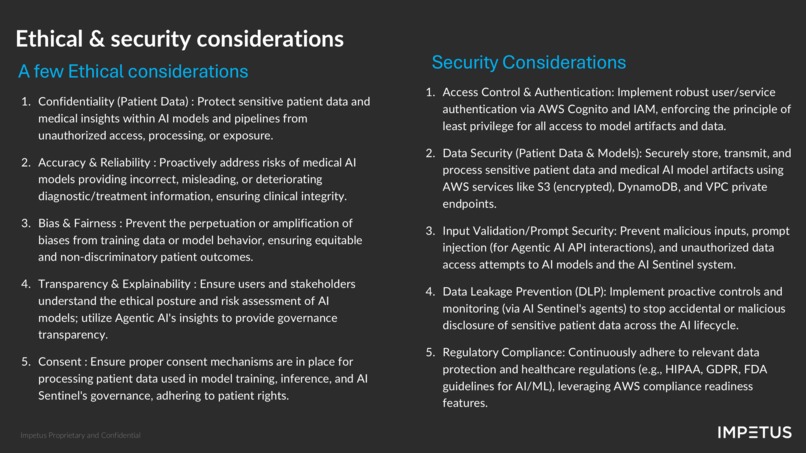 Ethical & security considerations

A few Ethical considerations

1. Confidentiality (Patient Data) : Protect sensitive patient data and medical insights within AI models and pipelines from unauthorized access, processing, or exposure.

2. Accuracy & Reliability : Proactively address risks of medical AI models providing incorrect, misleading, or deteriorating diagnostic/treatment information, ensuring clinical integrity.

3. Bias & Fairness : Prevent the perpetuation or amplification of biases from training data or model behavior, ensuring equitable and non-discriminatory patient outcomes.

4. Transparency & Explainability : Ensure users and stakeholders understand the ethical posture and risk assessment of AI models; utilize Agentic AI's insights to provide governance transparency.

5. Consent : Ensure proper consent mechanisms are in place for processing patient data used in model training, inference, and AI Sentinel's governance, adhering to patient rights.

Security Considerations

1. Access Control & Authentication: Implement robust user/service authentication via AWS Cognito and IAM, enforcing the principle of least privilege for all access to model artifacts and data.

2. Data Security (Patient Data & Models): Securely store, transmit, and process sensitive patient data and medical AI model artifacts using AWS services like S3 (encrypted), DynamoDB, and VPC private endpoints.

3. Input Validation/Prompt Security: Prevent malicious inputs, prompt injection (for Agentic AI API interactions), and unauthorized data access attempts to AI models and the AI Sentinel system.

4. Data Leakage Prevention (DLP): Implement proactive controls and monitoring (via AI Sentinel's agents) to stop accidental or malicious disclosure of sensitive patient data across the AI lifecycle.

5. Regulatory Compliance: Continuously adhere to relevant data protection and healthcare regulations (e.g., HIPAA, GDPR, FDA guidelines for AI/ML), leveraging AWS compliance readiness features.

Impetus Proprietary and Confidential

IMPETUS